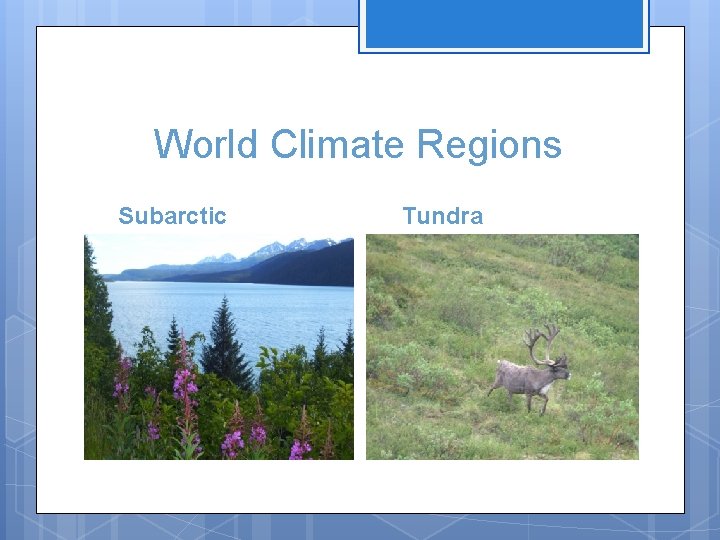 World Climate Regions

Subarctic

Tundra